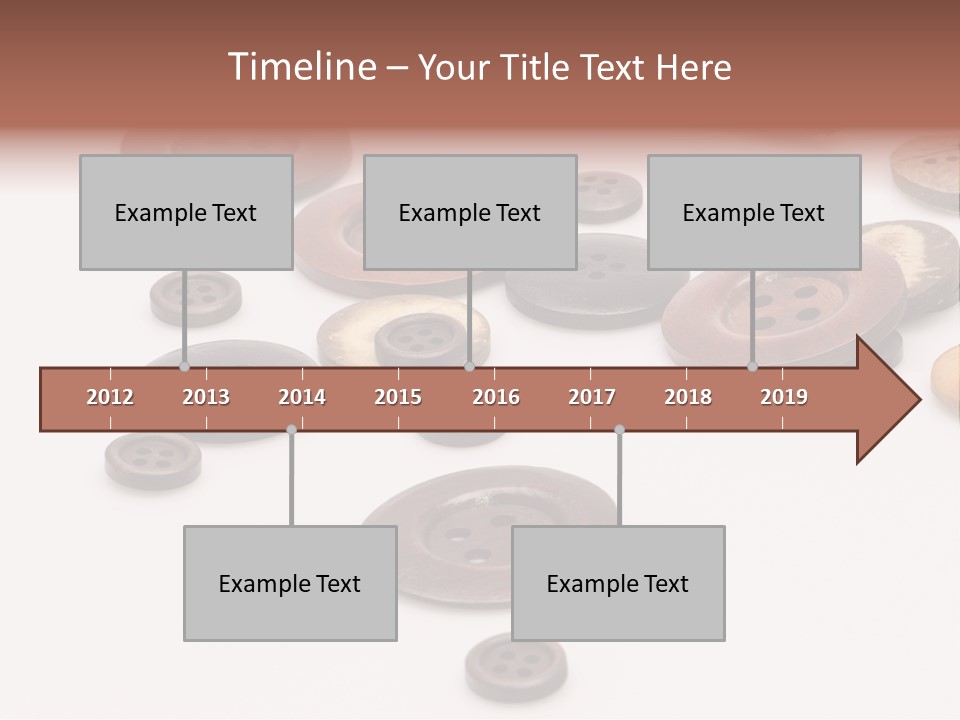 Timeline – Your Title Text Here

Example Text

Example Text

Example Text

2012 2013 2014 2015 2016 2017 2018 2019

Example Text

Example Text